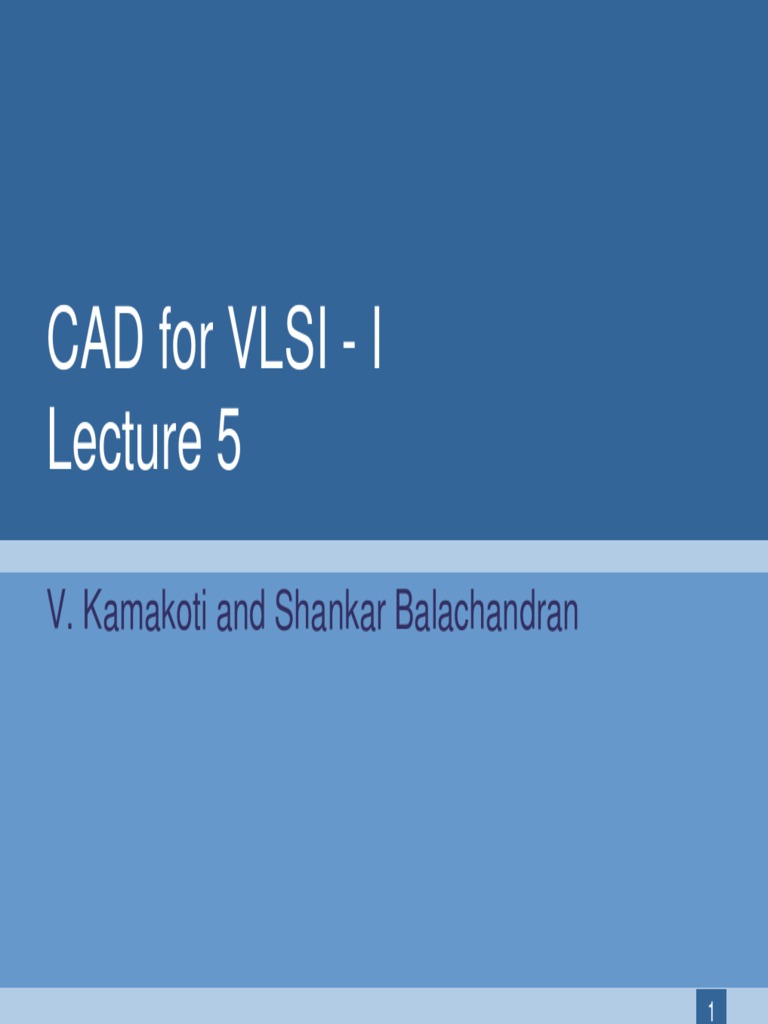 CAD for VLSI - I
Lecture 5

V. Kamakoti and Shankar Balachandran

1